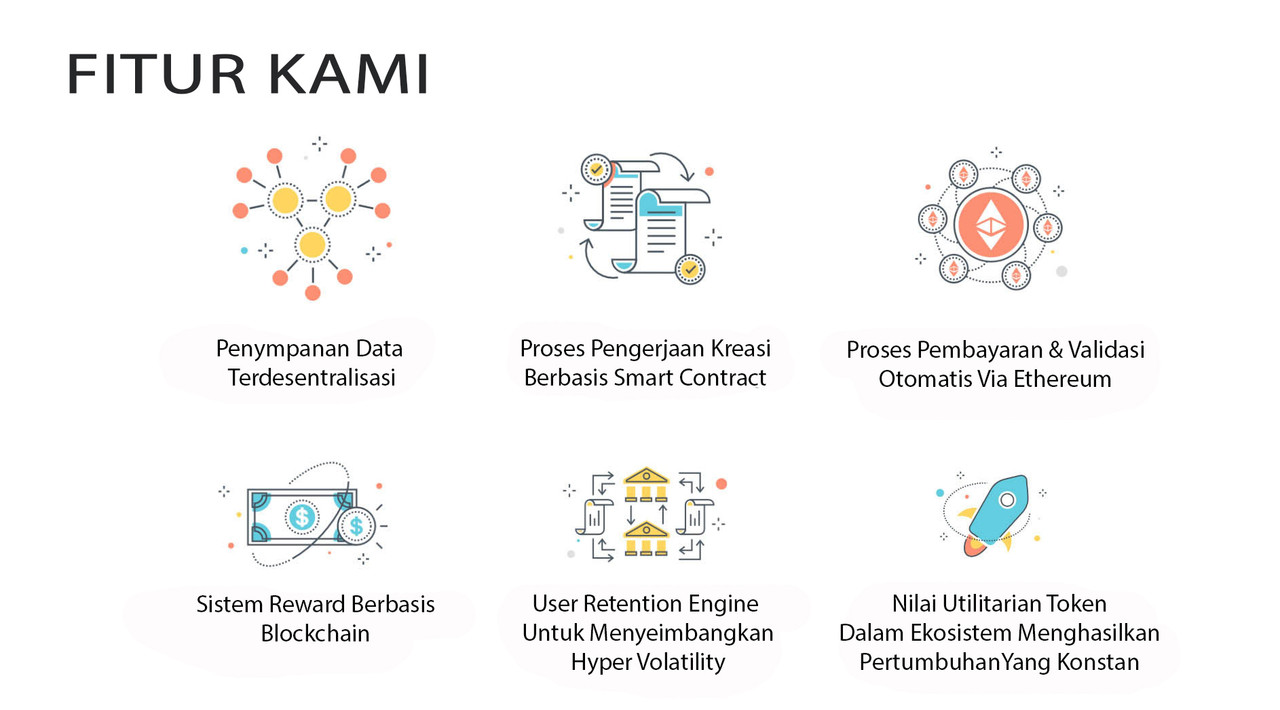 FITUR KAMI

Penympanan Data Terdesentralisasi

Proses Pengerjaan Kreasi Berbasis Smart Contract

Proses Pembayaran & Validasi Otomatis Via Ethereum

Sistem Reward Berbasis Blockchain

User Retention Engine Untuk Menyeimbangkan Hyper Volatility

Nilai Utilitarian Token Dalam Ekosistem Menghasilkan PertumbuhanYang Konstan